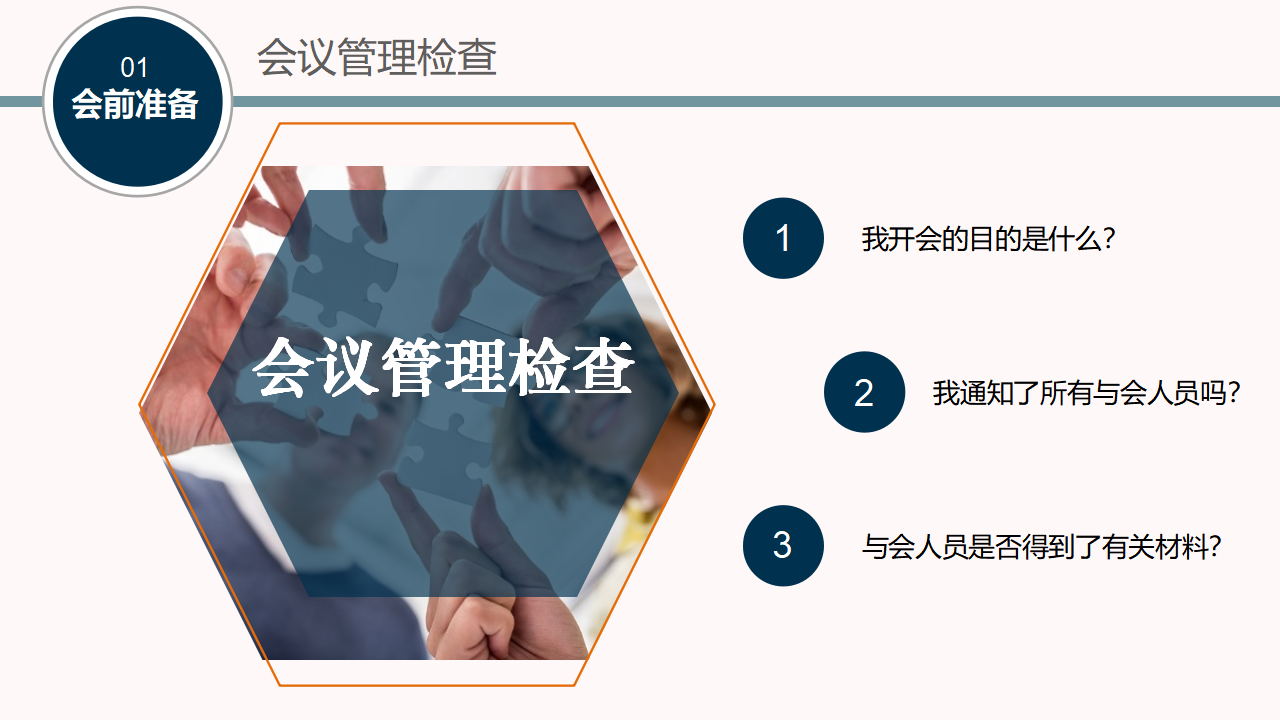 01
会前准备

会议管理检查

会议管理检查

1
我开会的目的是什么?

2
我通知了所有与会人员吗?

3
与会人员是否得到了有关材料?